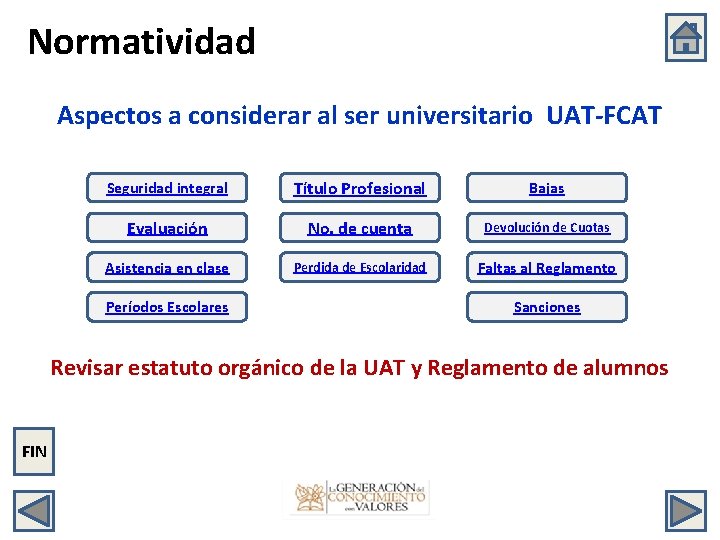 Normatividad

Aspectos a considerar al ser universitario UAT-FCAT

Seguridad integral

Evaluación

Asistencia en clase

Períodos Escolares

Título Profesional

No. de cuenta

Perdida de Escolaridad

Bajas

Devolución de Cuotas

Faltas al Reglamento

Sanciones

Revisar estatuto orgánico de la UAT y Reglamento de alumnos

FIN

La GENERACIÓN del CONOCIMIENTO con VALORES